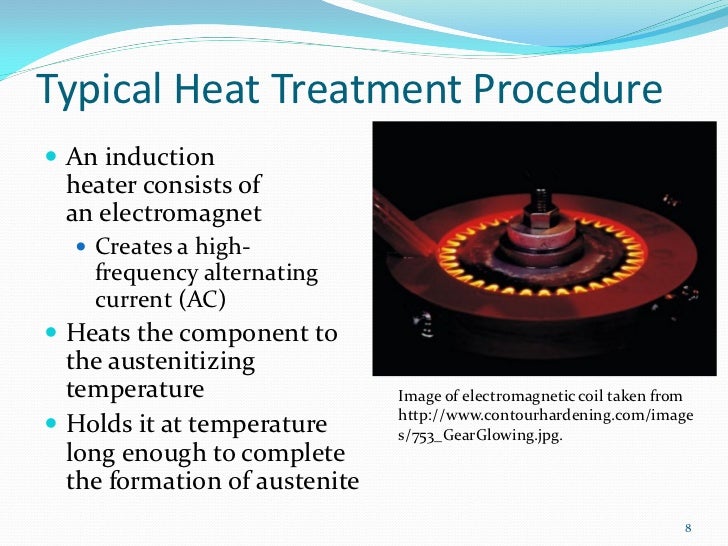 Typical Heat Treatment Procedure

- An induction heater consists of an electromagnet
  - Creates a high-frequency alternating current (AC)
- Heats the component to the austenitizing temperature
- Holds it at temperature long enough to complete the formation of austenite

Image of electromagnetic coil taken from http://www.contourhardening.com/images/753_GearGlowing.jpg.

8